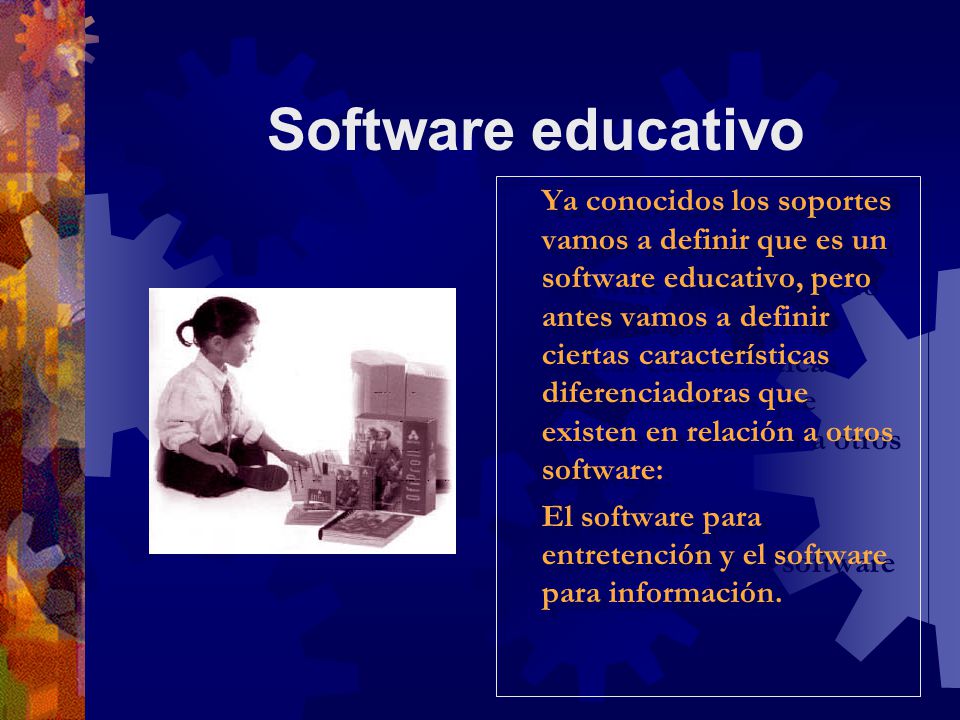 Software educativo

Ya conocidos los soportes vamos a definir que es un software educativo, pero antes vamos a definir ciertas características diferenciadoras que existen en relación a otros software:

El software para entretención y el software para información.